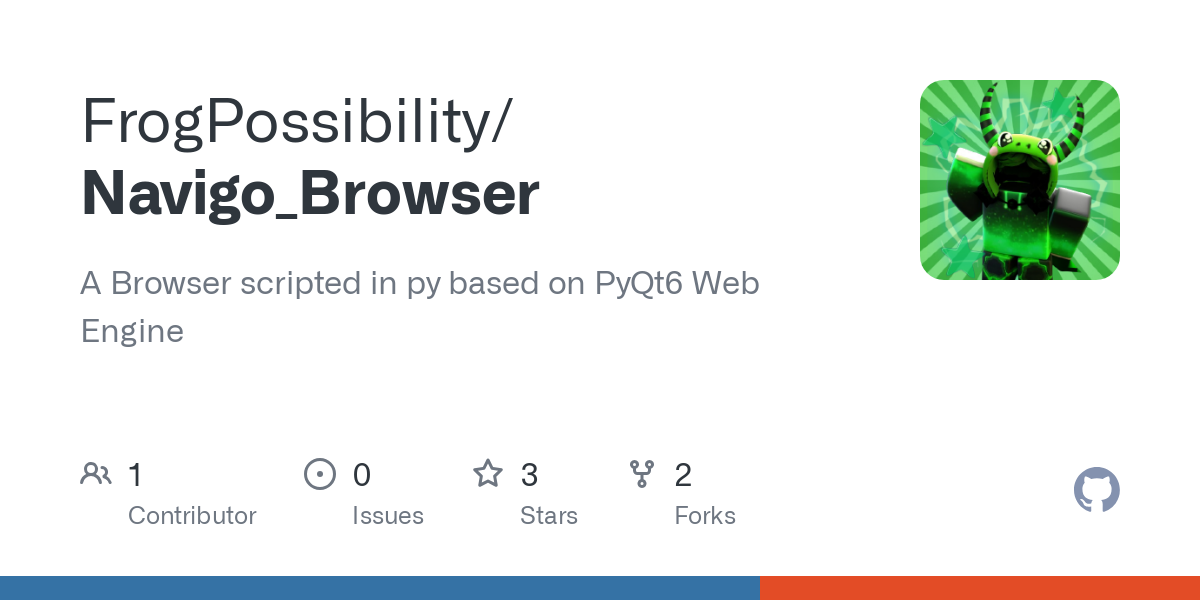 FrogPossibility/
Navigo_Browser

A Browser scripted in py based on PyQt6 Web Engine

1
Contributor

0
Issues

3
Stars

2
Forks